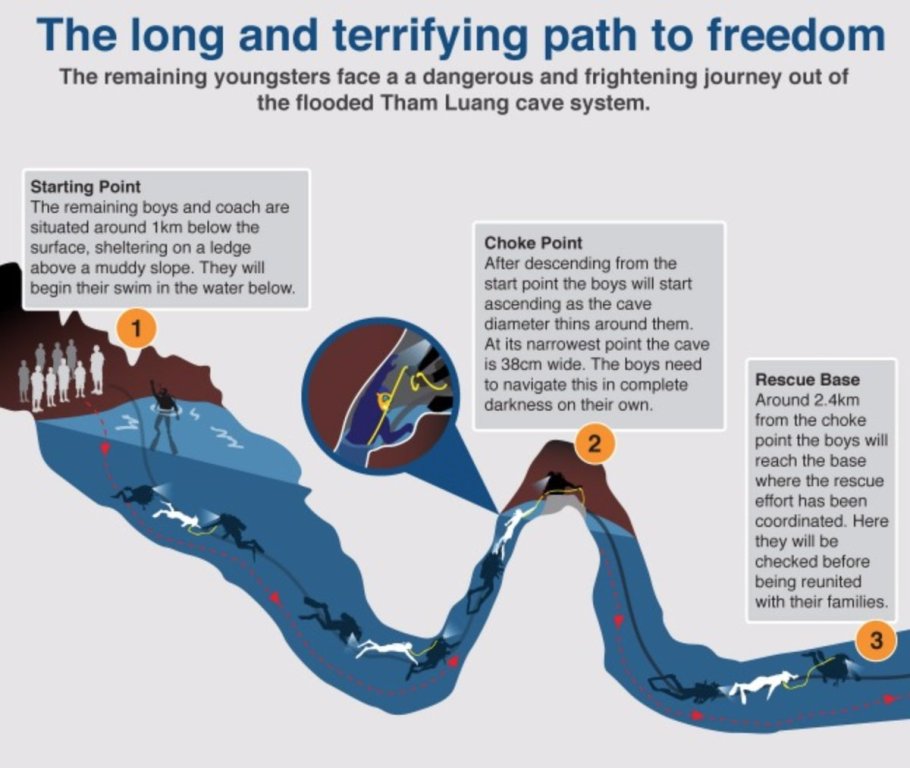 The long and terrifying path to freedom

The remaining youngsters face a a dangerous and frightening journey out of the flooded Tham Luang cave system.

Starting Point
The remaining boys and coach are situated around 1km below the surface, sheltering on a ledge above a muddy slope. They will begin their swim in the water below.

1

Choke Point
After descending from the start point the boys will start ascending as the cave diameter thins around them. At its narrowest point the cave is 38cm wide. The boys need to navigate this in complete darkness on their own.

2

Rescue Base
Around 2.4km from the choke point the boys will reach the base where the rescue effort has been coordinated. Here they will be checked before being reunited with their families.

3